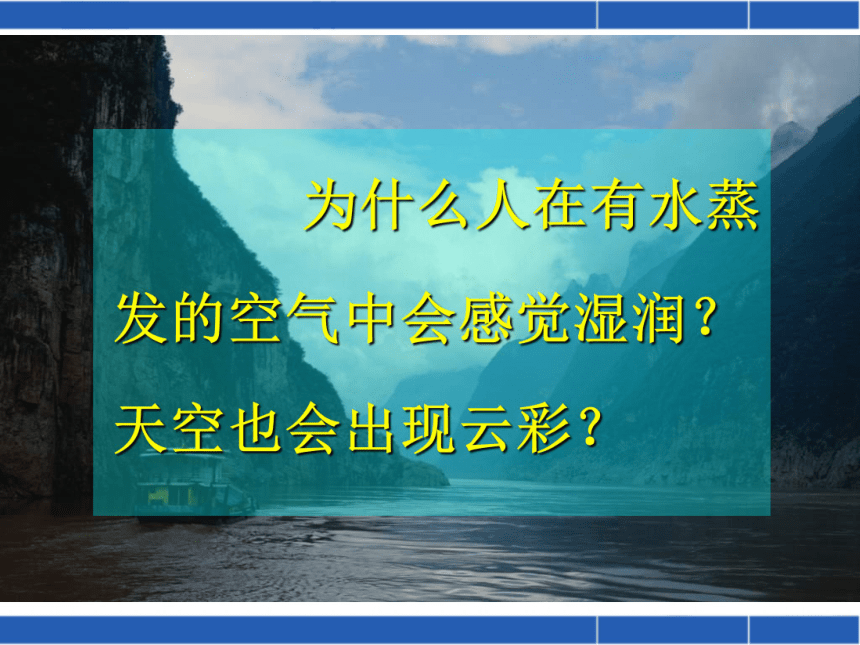 为什么人在有水蒸发的空气中会感觉湿润？天空也会出现云彩？